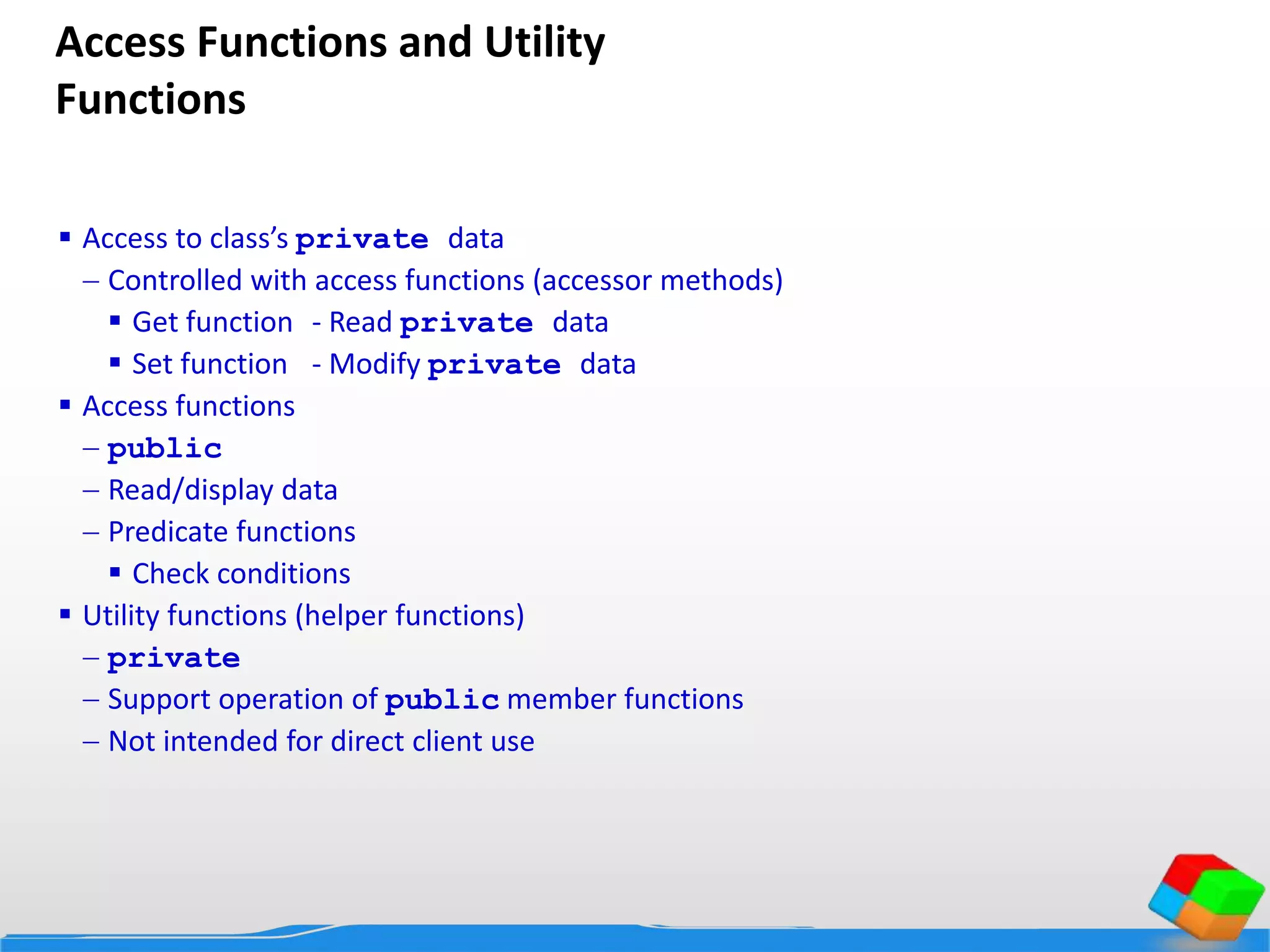 Access Functions and Utility Functions

▪ Access to class's private data
– Controlled with access functions (accessor methods)
▪ Get function - Read private data
▪ Set function - Modify private data
▪ Access functions
– public
– Read/display data
– Predicate functions
▪ Check conditions
▪ Utility functions (helper functions)
– private
– Support operation of public member functions
– Not intended for direct client use